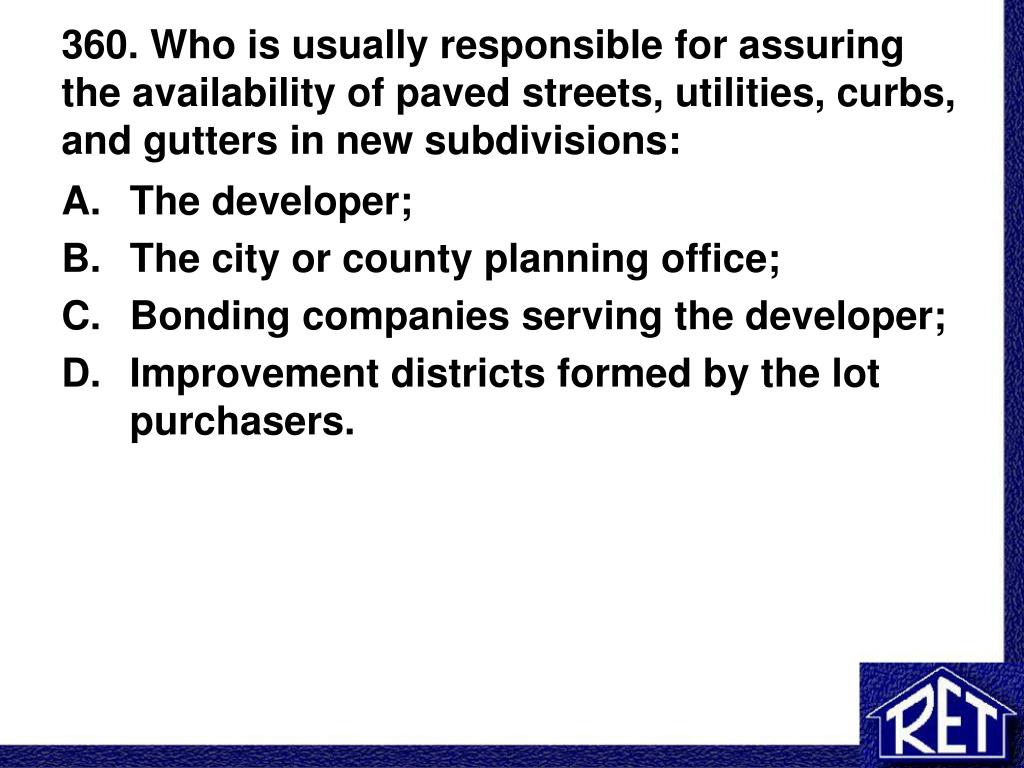 360. Who is usually responsible for assuring the availability of paved streets, utilities, curbs, and gutters in new subdivisions:

A. The developer;

B. The city or county planning office;

C. Bonding companies serving the developer;

D. Improvement districts formed by the lot purchasers.

RET